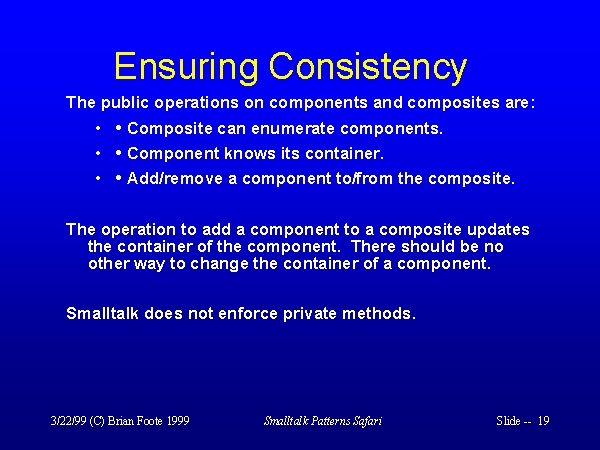 Ensuring Consistency

The public operations on components and composites are:

• • Composite can enumerate components.
• • Component knows its container.
• • Add/remove a component to/from the composite.

The operation to add a component to a composite updates the container of the component. There should be no other way to change the container of a component.

Smalltalk does not enforce private methods.

3/22/99 (C) Brian Foote 1999

Smalltalk Patterns Safari

Slide -- 19